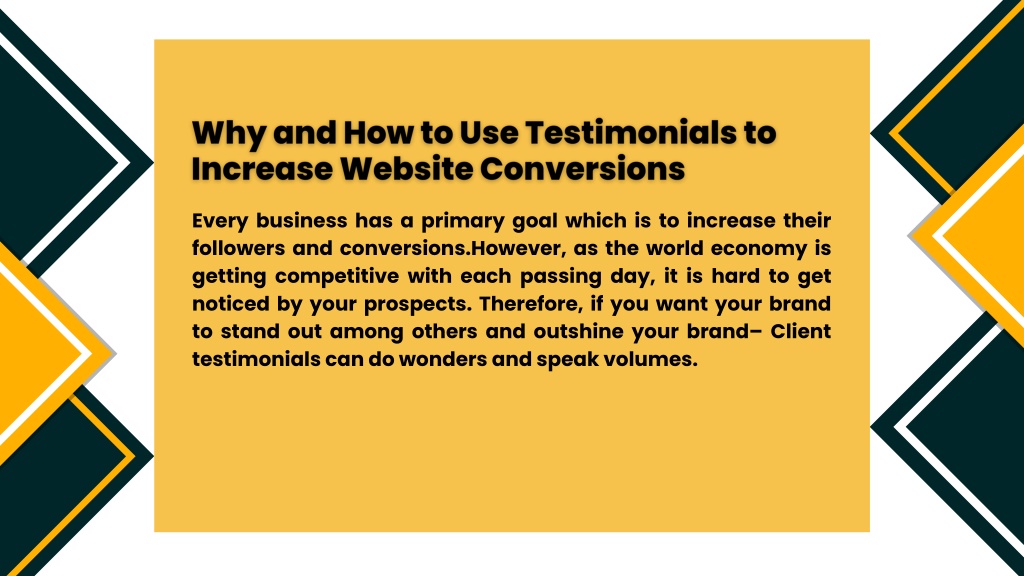 Why and How to Use Testimonials to Increase Website Conversions

Every business has a primary goal which is to increase their followers and conversions.However, as the world economy is getting competitive with each passing day, it is hard to get noticed by your prospects. Therefore, if you want your brand to stand out among others and outshine your brand– Client testimonials can do wonders and speak volumes.